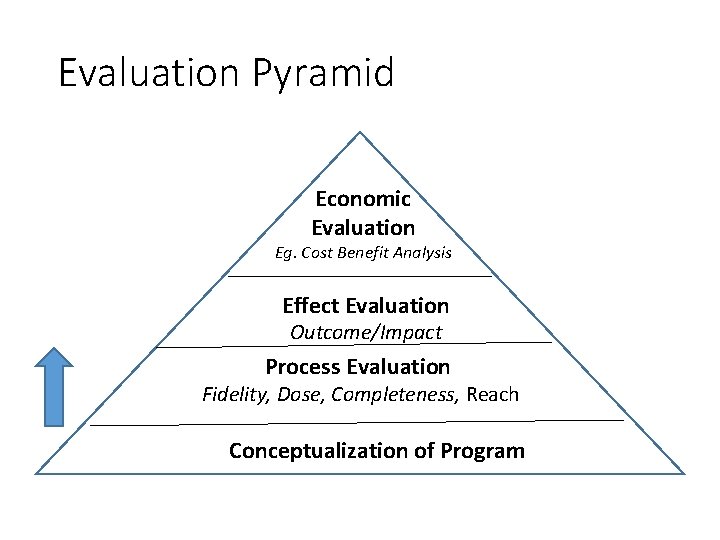 Evaluation Pyramid

Economic Evaluation
Eg. Cost Benefit Analysis

Effect Evaluation
Outcome/Impact

Process Evaluation
Fidelity, Dose, Completeness, Reach

Conceptualization of Program